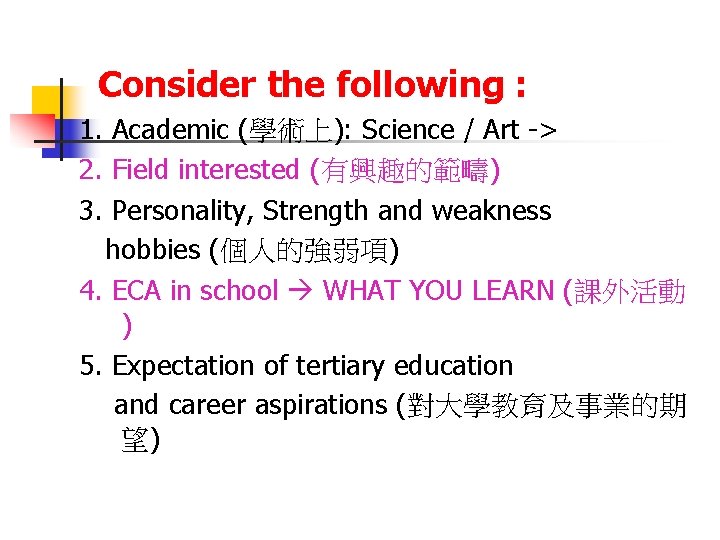 Consider the following :

1. Academic (學術上): Science / Art ->

2. Field interested (有興趣的範疇)

3. Personality, Strength and weakness hobbies (個人的強弱項)

4. ECA in school → WHAT YOU LEARN (課外活動)

5. Expectation of tertiary education and career aspirations (對大學教育及事業的期望)